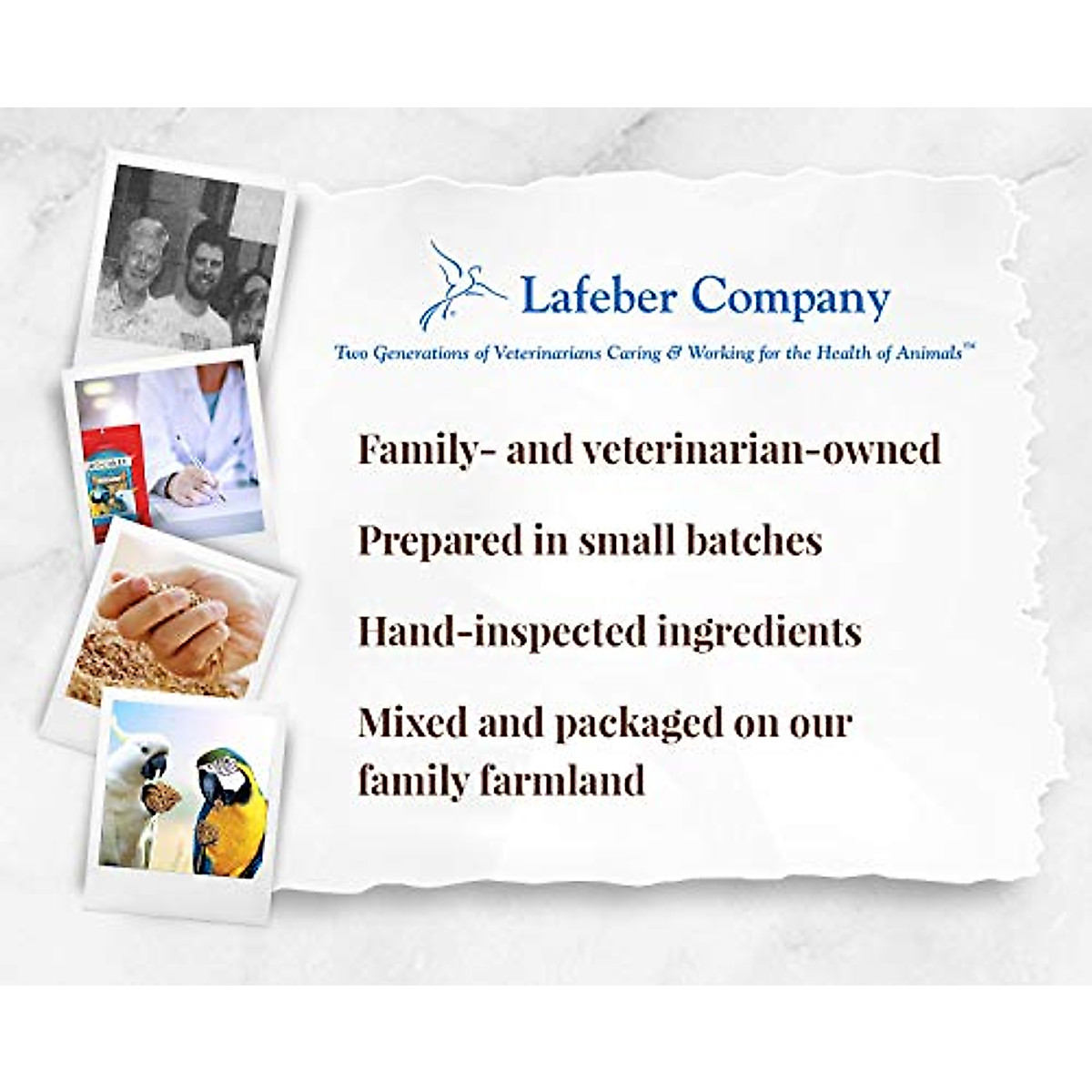 Lafeber Company

Two Generations of Veterinarians Caring & Working for the Health of Animals™

Family- and veterinarian-owned

Prepared in small batches

Hand-inspected ingredients

Mixed and packaged on our family farmland